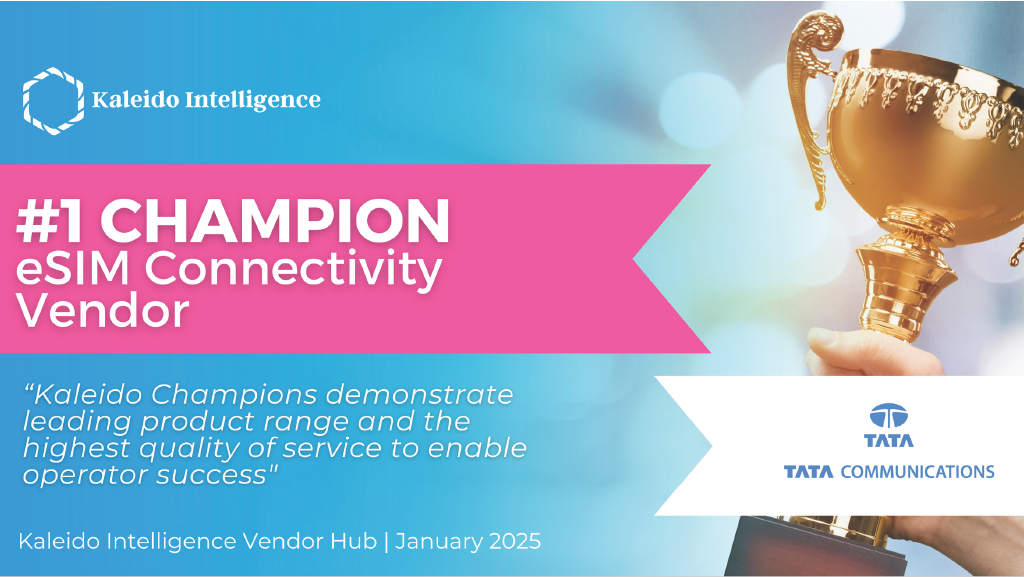 Kaleido Intelligence

#1 CHAMPION
eSIM Connectivity Vendor

“Kaleido Champions demonstrate leading product range and the highest quality of service to enable operator success"

TATA

TATA COMMUNICATIONS

Kaleido Intelligence Vendor Hub | January 2025